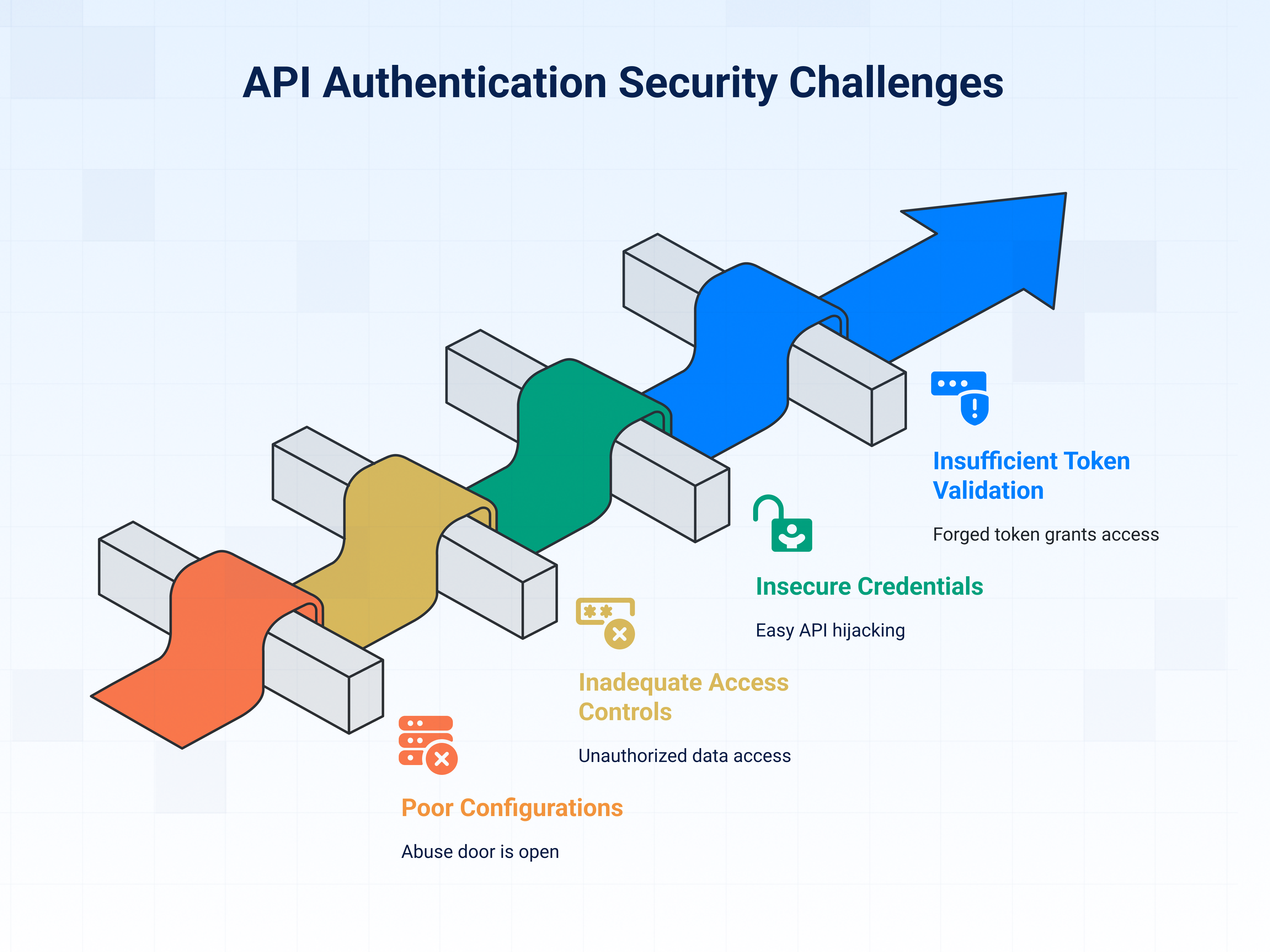 API Authentication Security Challenges

Insufficient Token Validation

Forged token grants access

Insecure Credentials

Easy API hijacking

Inadequate Access Controls

Unauthorized data access

Poor Configurations

Abuse door is open